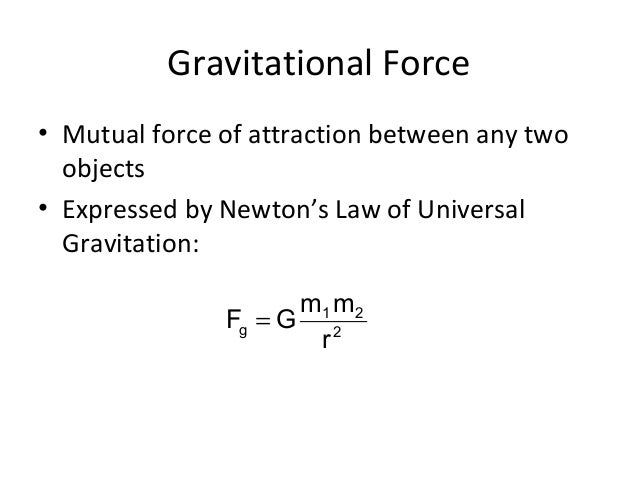 Gravitational Force

• Mutual force of attraction between any two objects

• Expressed by Newton’s Law of Universal Gravitation:

$F_g = G\frac{m_1 m_2}{r^2}$